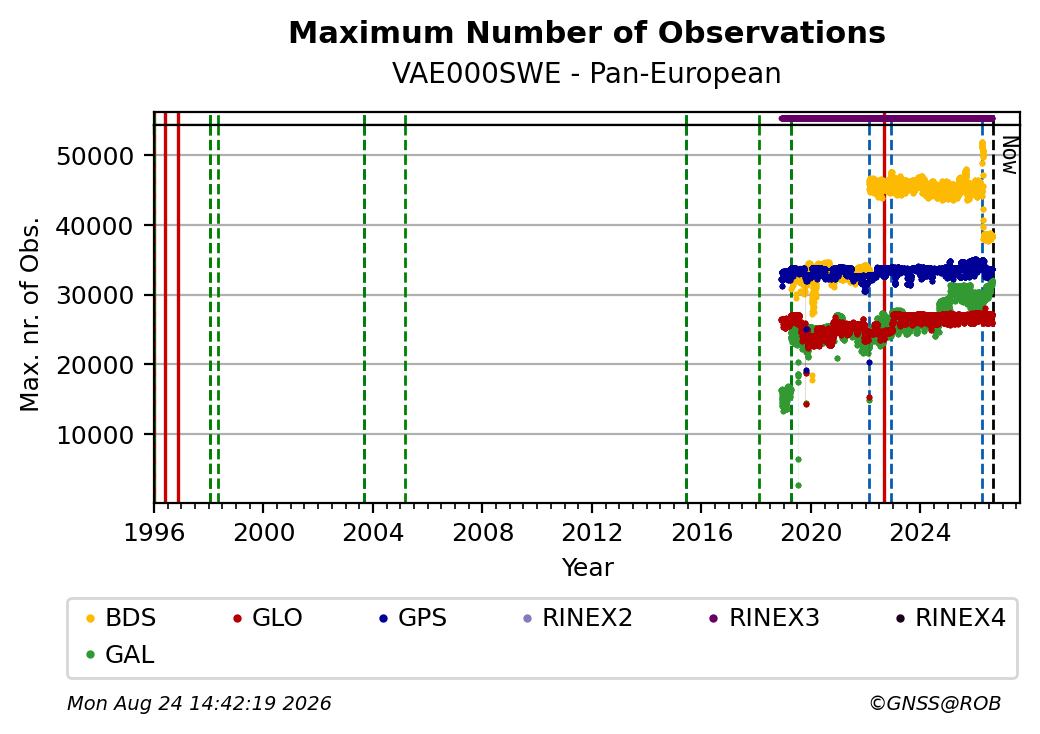 Maximum Number of Observations
VAE000SWE - Pan-European

Max. nr. of Obs.

50000
40000
30000
20000
10000

Now

1996
2000
2004
2008
2012
2016
2020
2024

Year

BDS
GLO
GPS
RINEX2
RINEX3
RINEX4
GAL

Mon Aug 24 14:42:19 2026

©GNSS@ROB